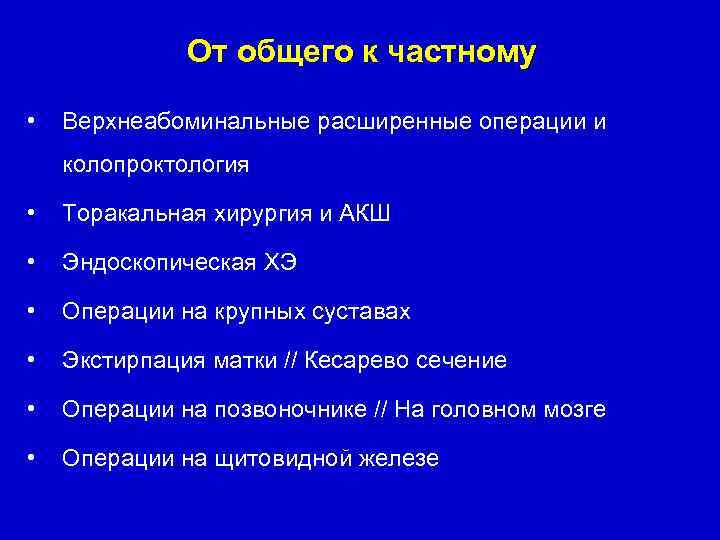 От общего к частному

• Верхнеабоминальные расширенные операции и колопроктология

• Торакальная хирургия и АКШ

• Эндоскопическая ХЭ

• Операции на крупных суставах

• Экстирпация матки // Кесарево сечение

• Операции на позвоночнике // На головном мозге

• Операции на щитовидной железе